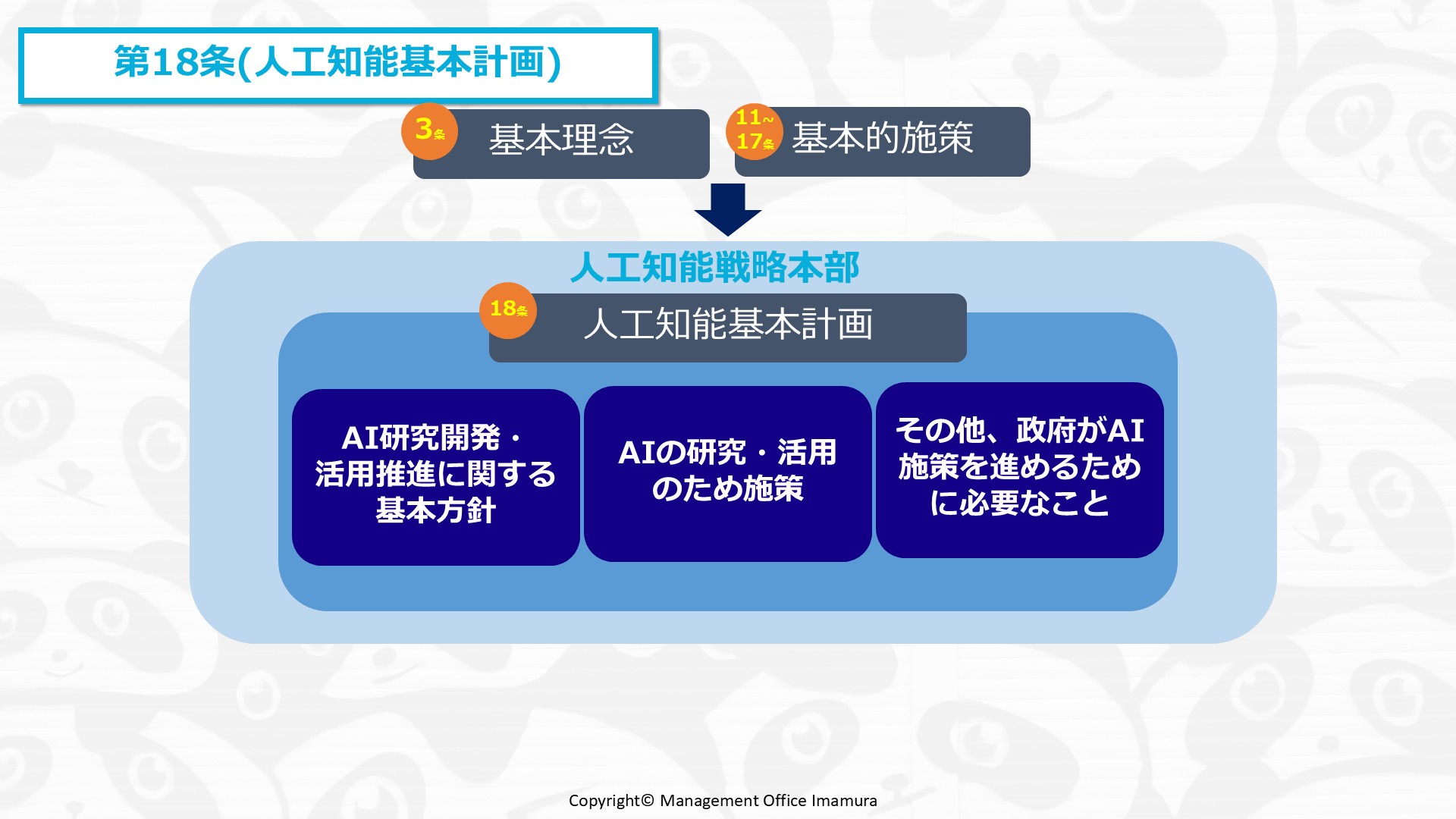 第18条(人工知能基本計画)

3条 基本理念

11~17条 基本的施策

人工知能戦略本部

18条 人工知能基本計画

AI研究開発・活用推進に関する基本方針

AIの研究・活用のため施策

その他、政府がAI施策を進めるために必要なこと

Copyright© Management Office Imamura